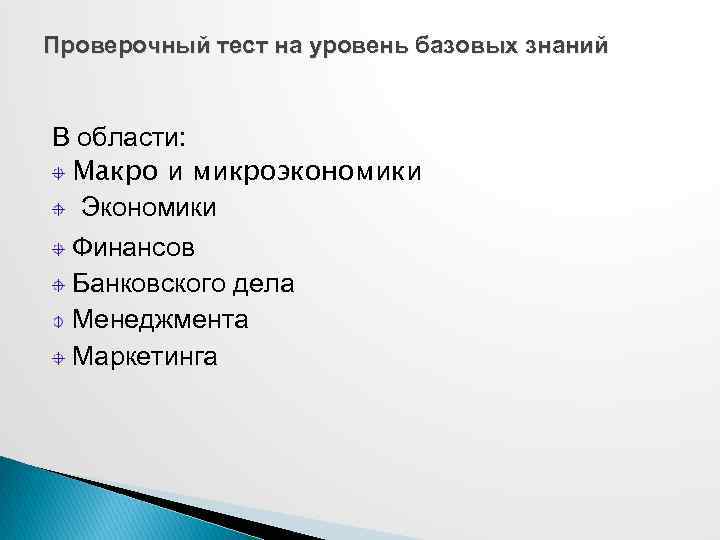 Проверочный тест на уровень базовых знаний

В области:
Макро и микроэкономики
Экономики
Финансов
Банковского дела
Менеджмента
Маркетинга